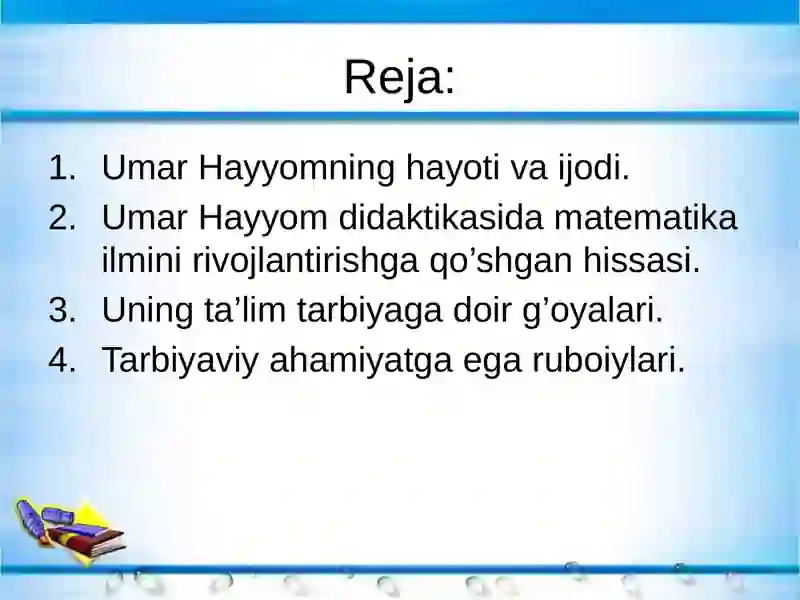 Reja:

1. Umar Hayyomning hayoti va ijodi.
2. Umar Hayyom didaktikasida matematika ilmini rivojlantirishga qo’shgan hissasi.
3. Uning ta’lim tarbiyaga doir g’oyalari.
4. Tarbiyaviy ahamiyatga ega ruboiylari.